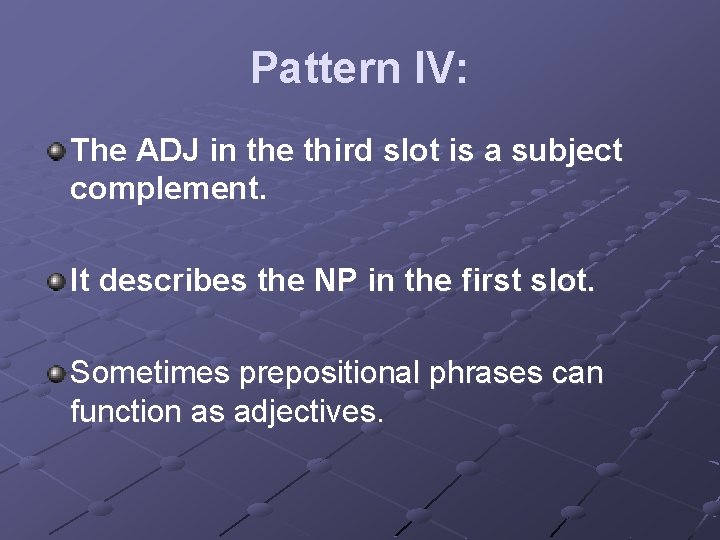 Pattern IV:

The ADJ in the third slot is a subject complement.

It describes the NP in the first slot.

Sometimes prepositional phrases can function as adjectives.